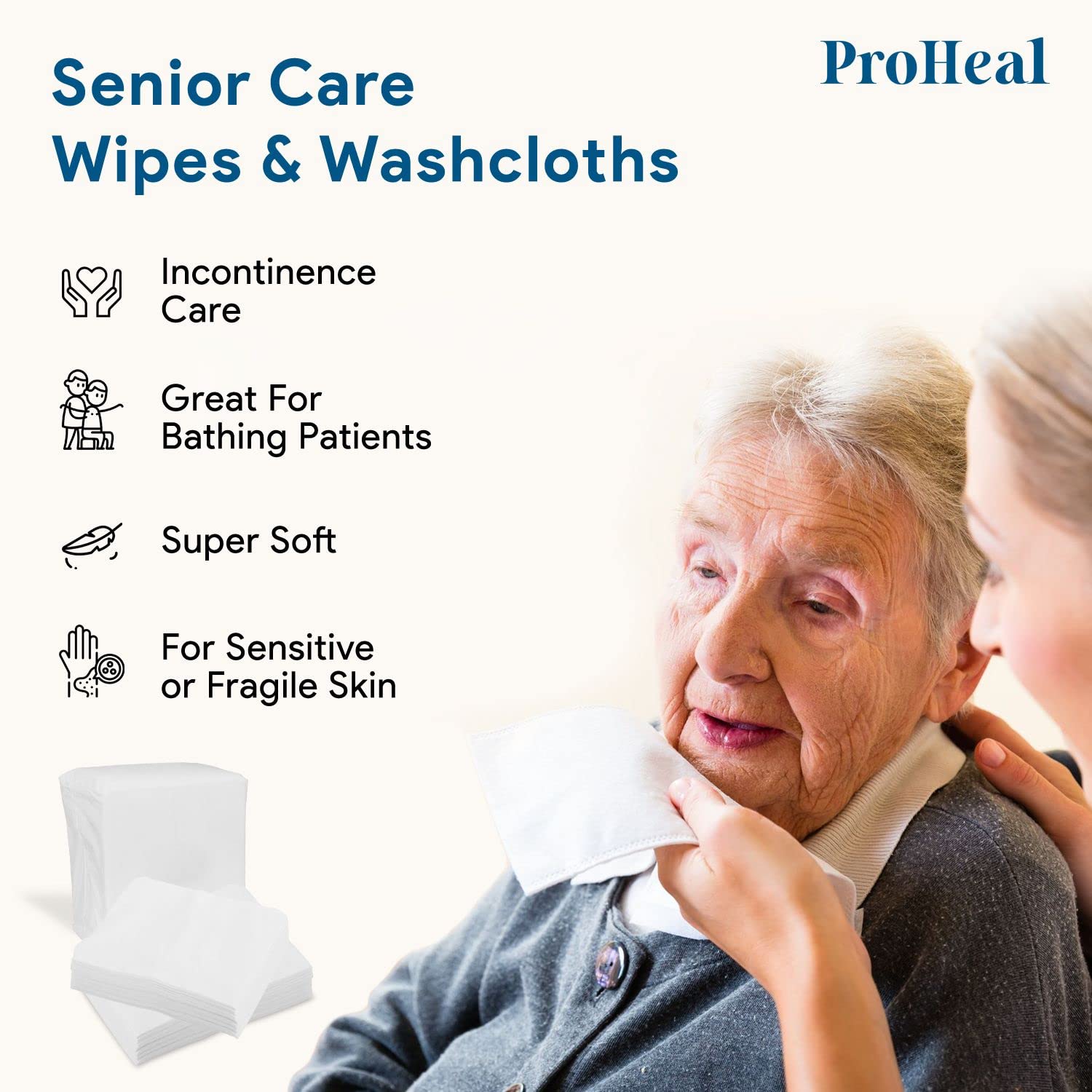 Senior Care
Wipes & Washcloths

ProHeal

Incontinence Care

Great For Bathing Patients

Super Soft

For Sensitive or Fragile Skin